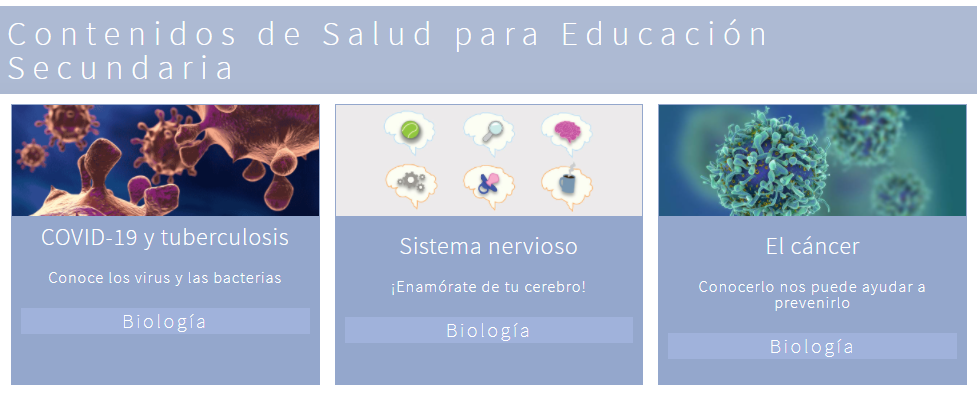 Contenidos de Salud para Educación Secundaria

COVID-19 y tuberculosis

Conoce los virus y las bacterias

Biología

Sistema nervioso

¡Enamórate de tu cerebro!

Biología

El cáncer

Conocerlo nos puede ayudar a prevenirlo

Biología